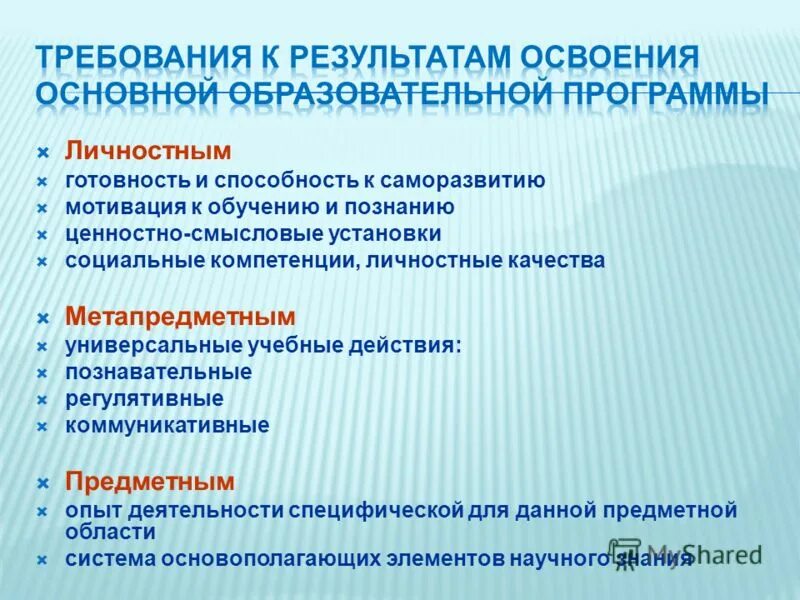 ТРЕБОВАНИЯ К РЕЗУЛЬТАТАМ ОСВОЕНИЯ ОСНОВНОЙ ОБРАЗОВАТЕЛЬНОЙ ПРОГРАММЫ

Личностным
готовность и способность к саморазвитию
мотивация к обучению и познанию
ценностно-смысловые установки
социальные компетенции, личностные качества

Метапредметным
универсальные учебные действия:
познавательные
регулятивные
коммуникативные

Предметным
опыт деятельности специфической для данной предметной области
система основополагающих элементов научного знания

MyShared